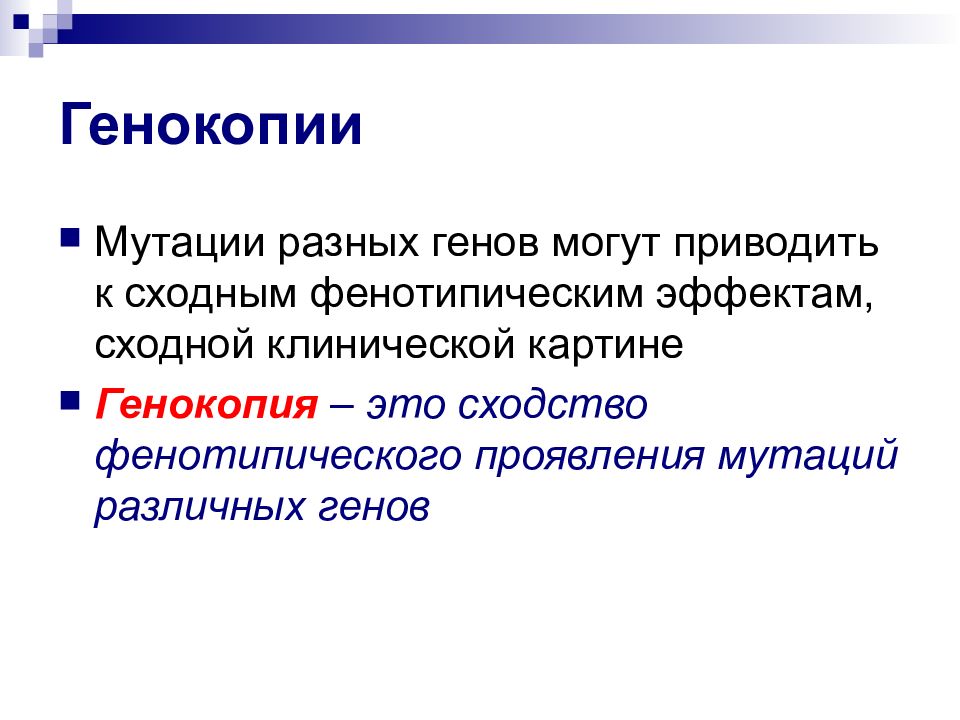 Генокопии

Мутации разных генов могут приводить к сходным фенотипическим эффектам, сходной клинической картине

Генокопия – это сходство фенотипического проявления мутаций различных генов